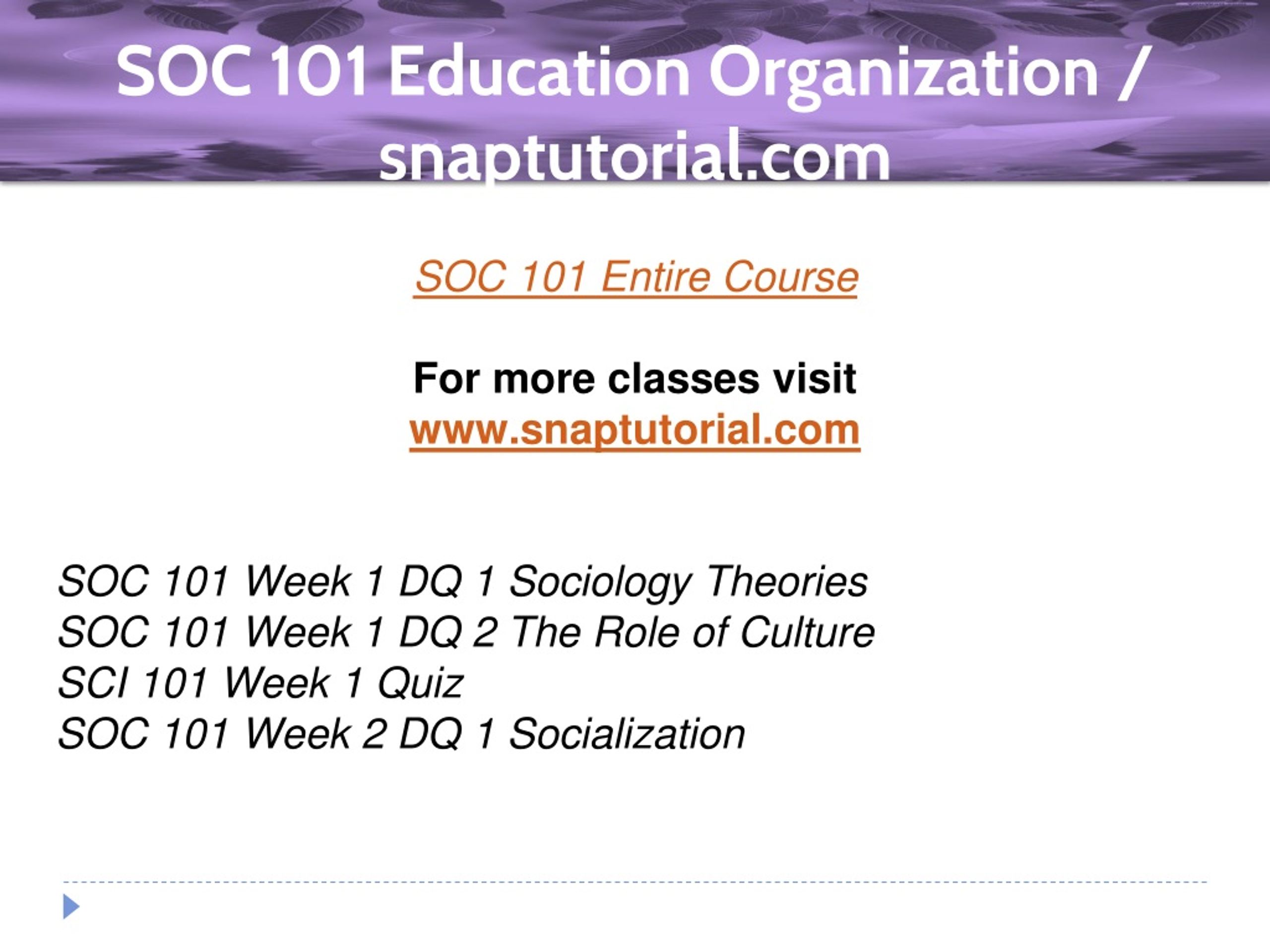 SOC 101 Education Organization / snaptutorial.com

SOC 101 Entire Course

For more classes visit
www.snaptutorial.com

SOC 101 Week 1 DQ 1 Sociology Theories
SOC 101 Week 1 DQ 2 The Role of Culture
SCI 101 Week 1 Quiz
SOC 101 Week 2 DQ 1 Socialization